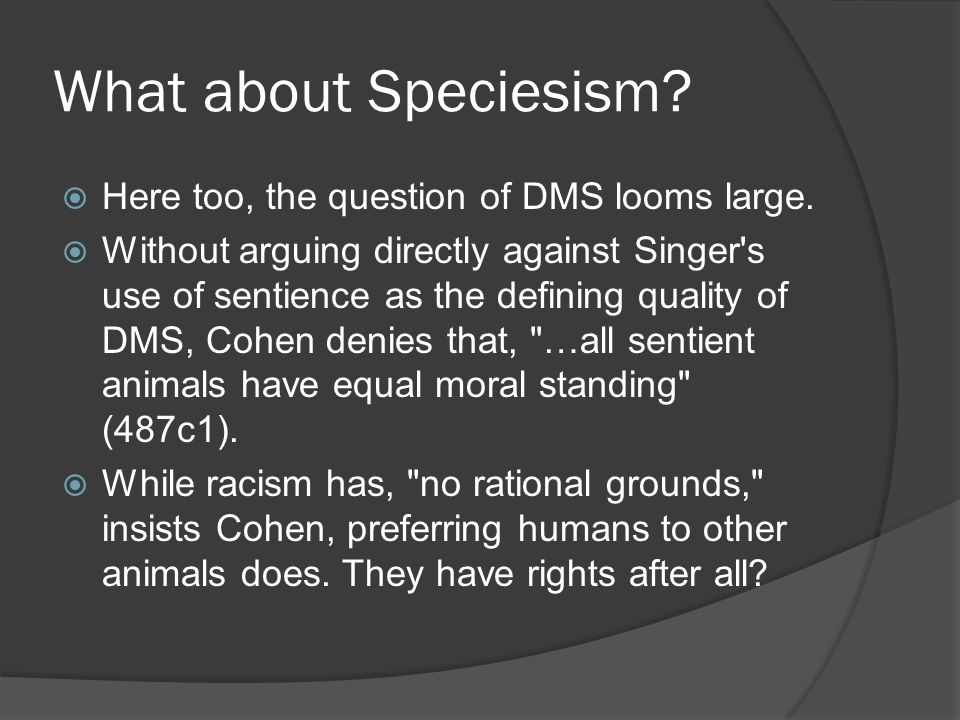 What about Speciesism?

Here too, the question of DMS looms large.

Without arguing directly against Singer's use of sentience as the defining quality of DMS, Cohen denies that, "…all sentient animals have equal moral standing" (487c1).

While racism has, "no rational grounds," insists Cohen, preferring humans to other animals does. They have rights after all?